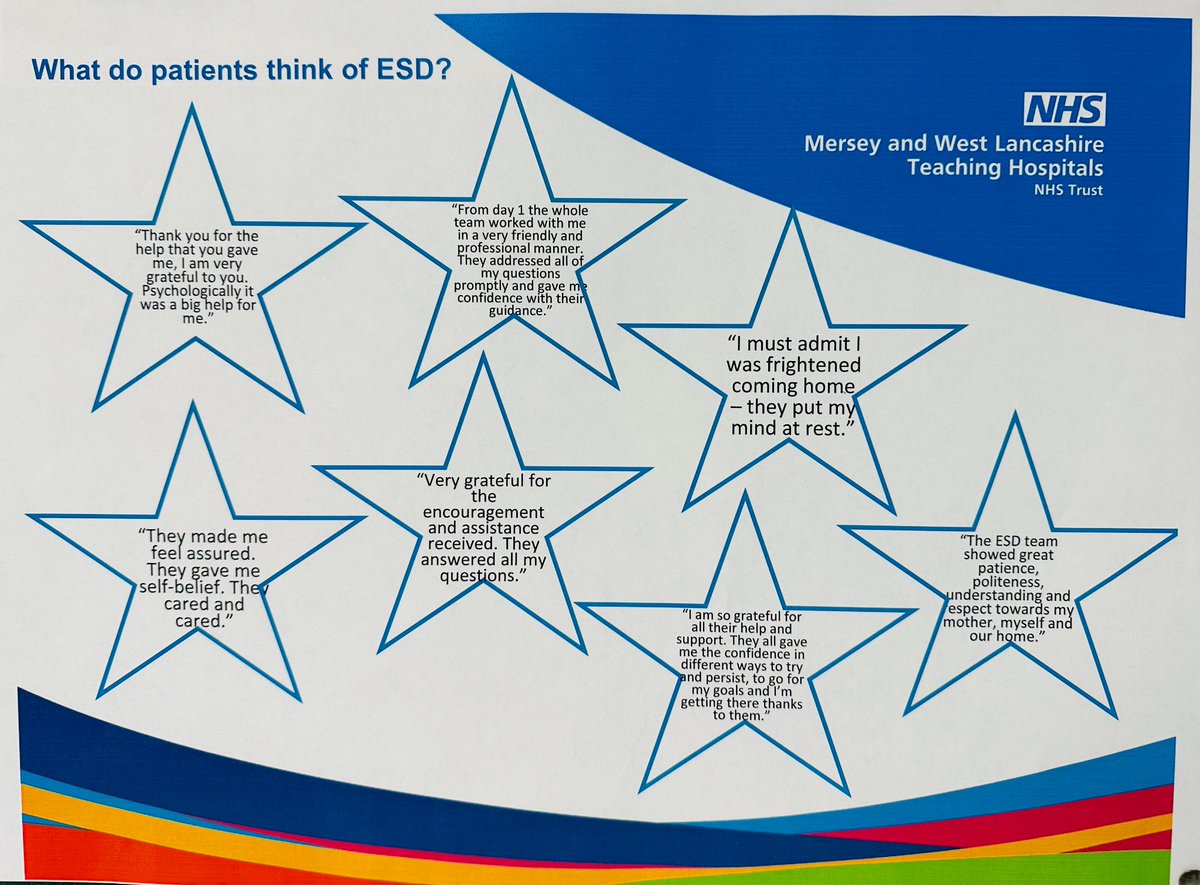 What do patients think of ESD?

NHS
Mersey and West Lancashire Teaching Hospitals
NHS Trust

"Thank you for the help that you gave me, I am very grateful to you. Psychologically it was a big help for me."

"From day 1 the whole team worked with me in a very friendly and professional manner. They addressed all of my questions promptly and gave me confidence with their guidance."

"I must admit I was frightened coming home – they put my mind at rest."

"They made me feel assured. They gave me self-belief. They cared and cared."

"Very grateful for the encouragement and assistance received. They answered all my questions."

"I am so grateful for all their help and support. They all gave me the confidence in different ways to try and persist, to go for my goals and I'm getting there thanks to them."

"The ESD team showed great patience, politeness, understanding and espect towards my mother, myself and our home."